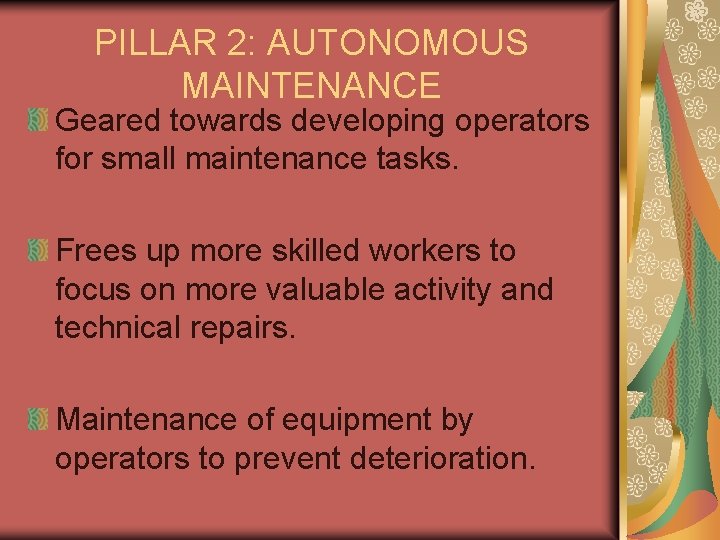 PILLAR 2: AUTONOMOUS MAINTENANCE

Geared towards developing operators for small maintenance tasks.

Frees up more skilled workers to focus on more valuable activity and technical repairs.

Maintenance of equipment by operators to prevent deterioration.